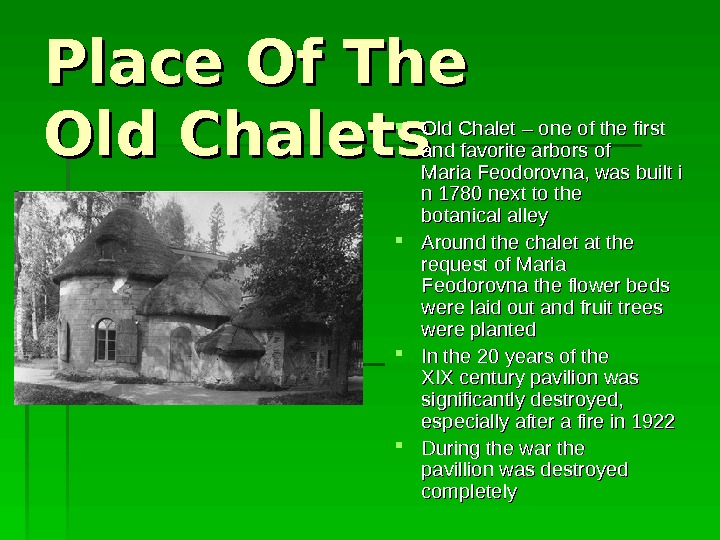 Place Of The Old Chalets

Old Chalet – one of the first and favorite arbors of Maria Feodorovna, was built i n 1780 next to the botanical alley

Around the chalet at the request of Maria Feodorovna the flower beds were laid out and fruit trees were planted

In the 20 years of the XIX century pavilion was significantly destroyed, especially after a fire in 1922

During the war the pavillion was destroyed completely